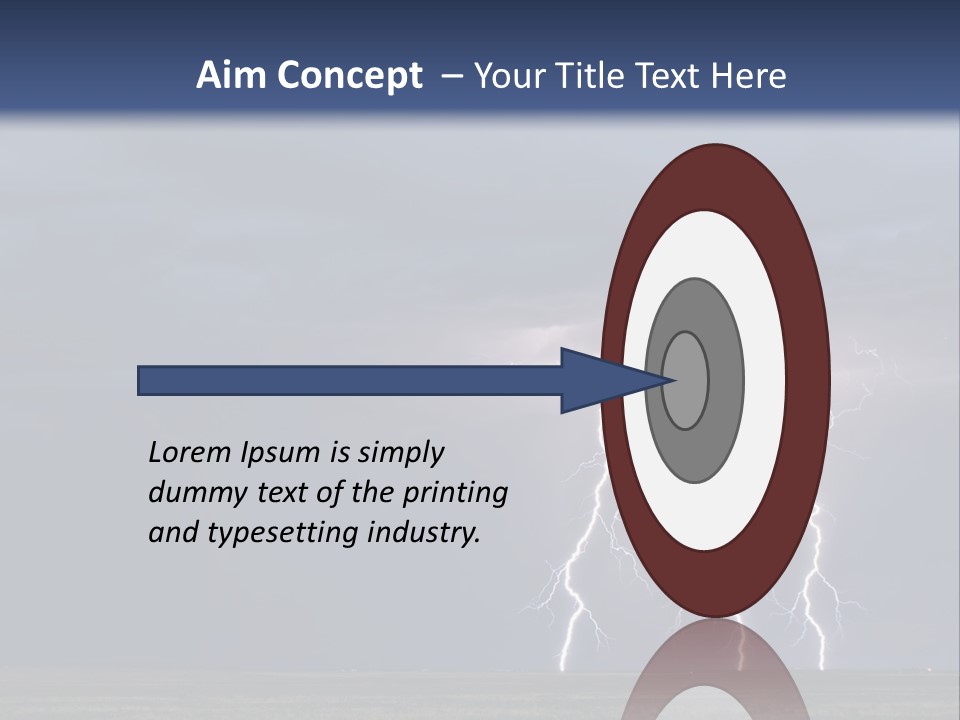 Aim Concept – Your Title Text Here

Lorem Ipsum is simply dummy text of the printing and typesetting industry.